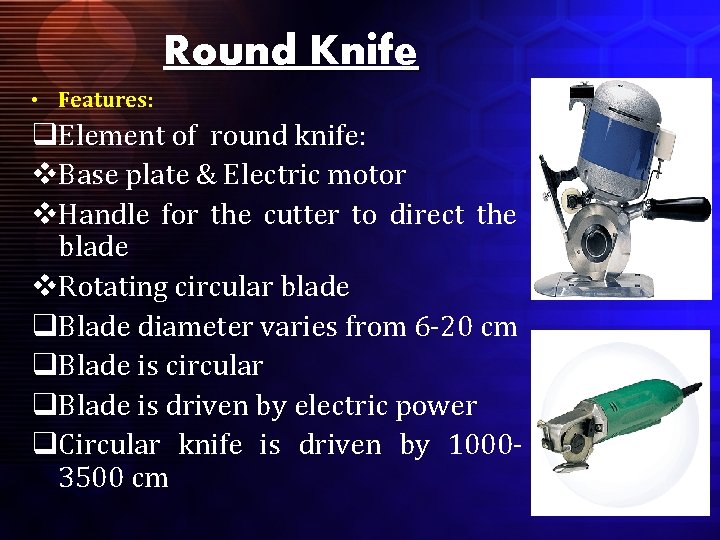 Round Knife

• Features:

❑Element of round knife:

❖Base plate & Electric motor

❖Handle for the cutter to direct the blade

❖Rotating circular blade

❑Blade diameter varies from 6-20 cm

❑Blade is circular

❑Blade is driven by electric power

❑Circular knife is driven by 1000-3500 cm